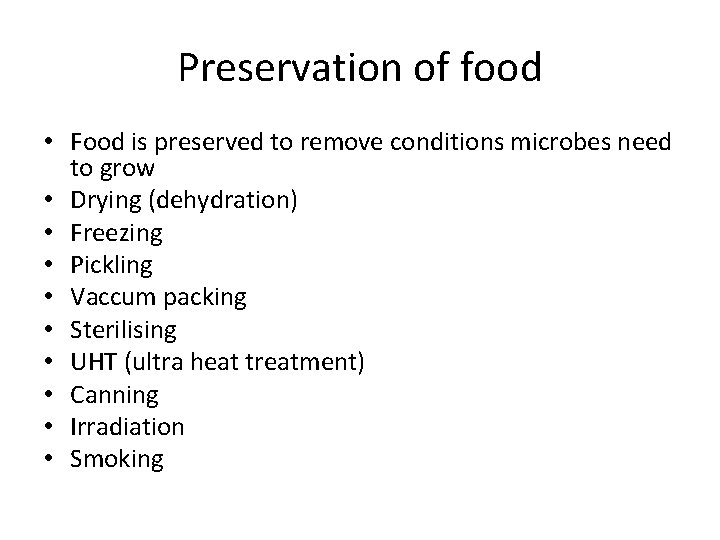 Preservation of food

• Food is preserved to remove conditions microbes need to grow
• Drying (dehydration)
• Freezing
• Pickling
• Vaccum packing
• Sterilising
• UHT (ultra heat treatment)
• Canning
• Irradiation
• Smoking